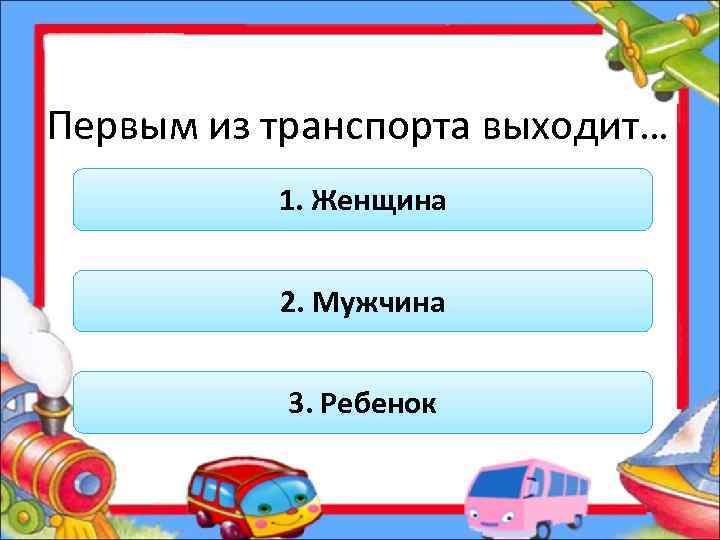 Первым из транспорта выходит…

1. Женщина

2. Мужчина

3. Ребенок